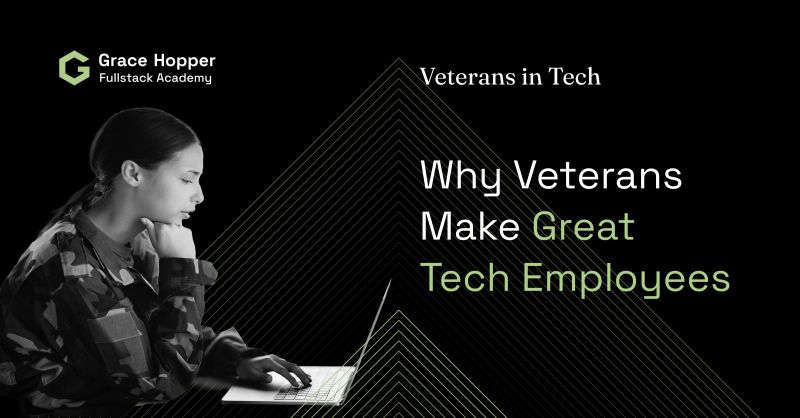 Grace Hopper
Fullstack Academy

Veterans in Tech

Why Veterans Make Great Tech Employees